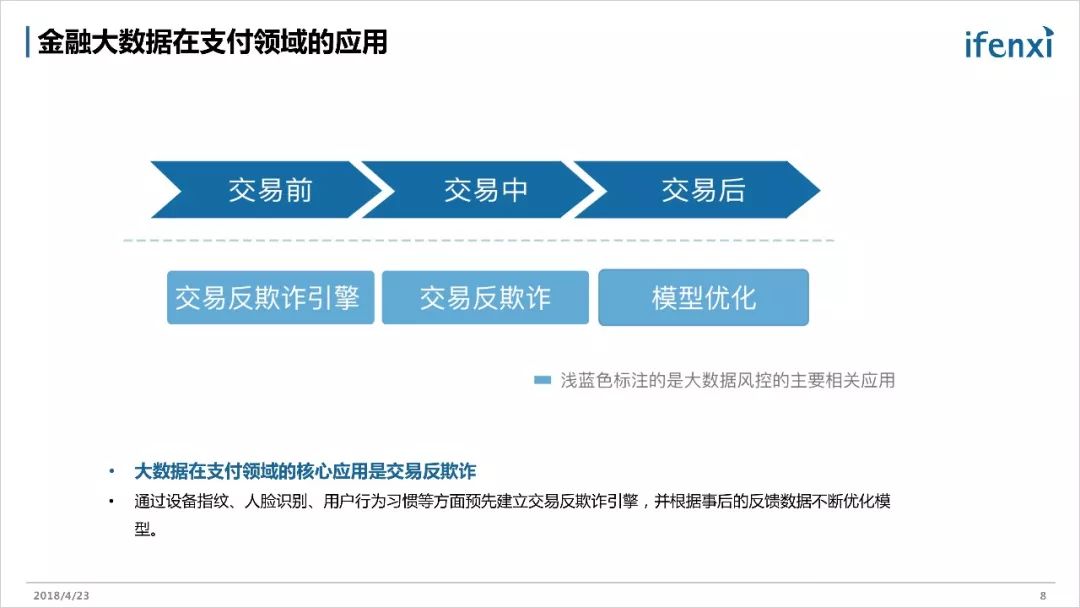 金融大数据在支付领域的应用

ifenxi

交易前

交易中

交易后

交易反欺诈引擎

交易反欺诈

模型优化

浅蓝色标注的是大数据风控的主要相关应用

• 大数据在支付领域的核心应用是交易反欺诈

• 通过设备指纹、人脸识别、用户行为习惯等方面预先建立交易反欺诈引擎，并根据事后的反馈数据不断优化模型。

2018/4/23

8